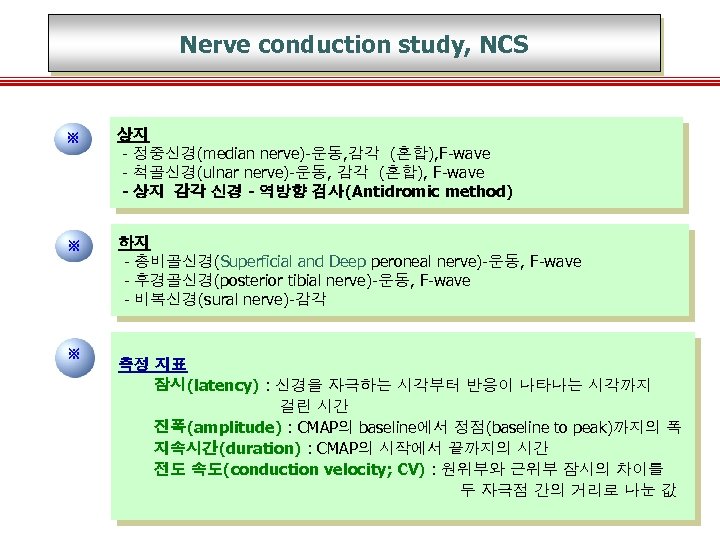 Nerve conduction study, NCS

※

상지
- 정중신경(median nerve)-운동,감각 (혼합),F-wave
- 척골신경(ulnar nerve)-운동, 감각 (혼합), F-wave
- 상지 감각 신경 - 역방향 검사(Antidromic method)

※

하지
- 총비골신경(Superficial and Deep peroneal nerve)-운동, F-wave
- 후경골신경(posterior tibial nerve)-운동, F-wave
- 비복신경(sural nerve)-감각

※

측정 지표
잠시(latency) : 신경을 자극하는 시각부터 반응이 나타나는 시각까지 걸린 시간
진폭(amplitude) : CMAP의 baseline에서 정점(baseline to peak)까지의 폭
지속시간(duration) : CMAP의 시작에서 끝까지의 시간
전도 속도(conduction velocity; CV) : 원위부와 근위부 잠시의 차이를 두 자극점 간의 거리로 나눈 값